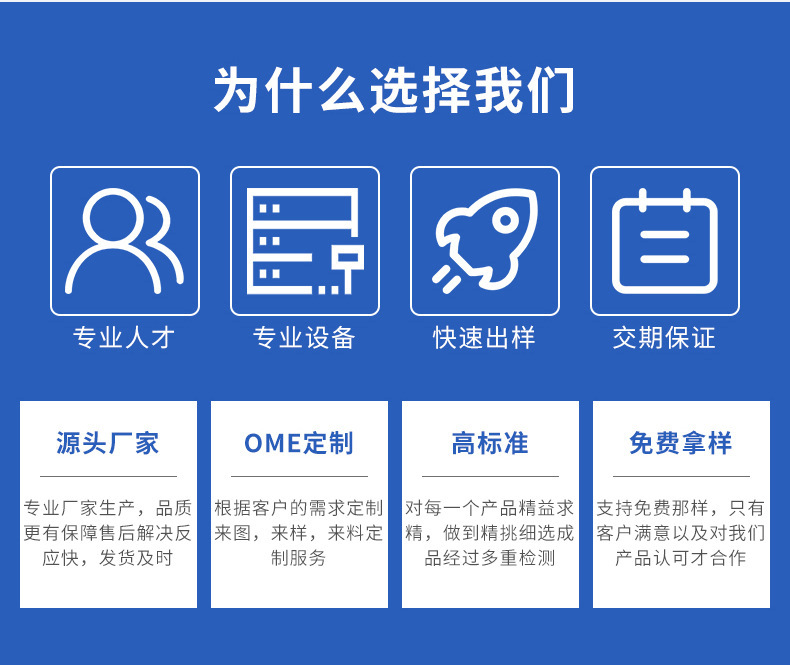 为什么选择我们

专业人才

专业设备

快速出样

交期保证

源头厂家

专业厂家生产，品质更有保障售后解决反应快，发货及时

OME定制

根据客户的需求定制来图，来样，来料定制服务

高标准

对每一个产品精益求精，做到精挑细选成品经过多重检测

免费拿样

支持免费那样，只有客户满意以及对我们产品认可才合作